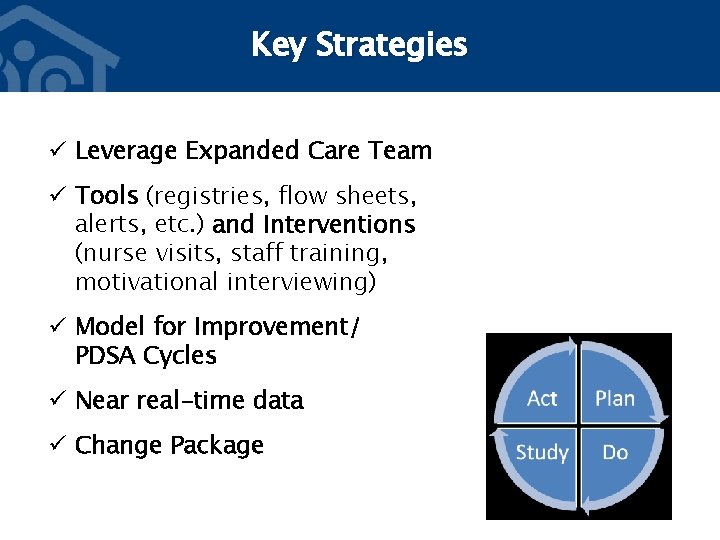 Key Strategies

✓ Leverage Expanded Care Team

✓ Tools (registries, flow sheets, alerts, etc.) and Interventions (nurse visits, staff training, motivational interviewing)

✓ Model for Improvement/ PDSA Cycles

✓ Near real-time data

✓ Change Package

Act
Plan
Study
Do